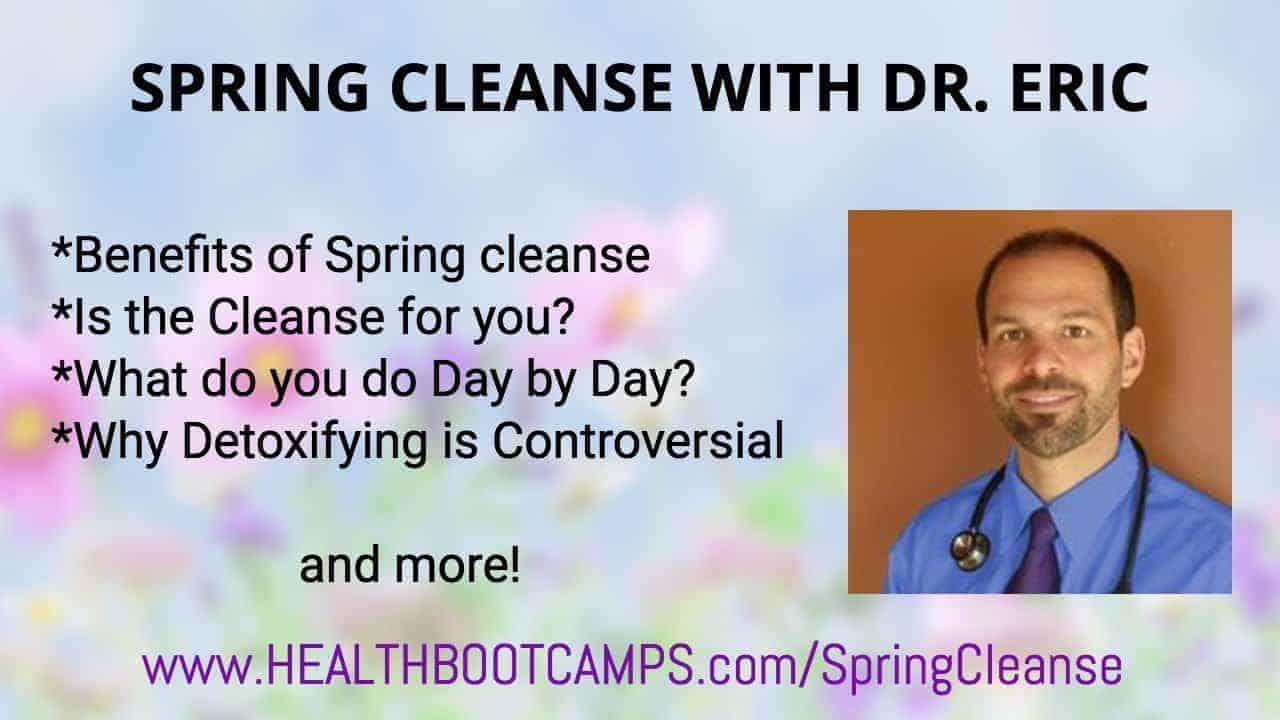 SPRING CLEANSE WITH DR. ERIC

*Benefits of Spring cleanse
*Is the Cleanse for you?
*What do you do Day by Day?
*Why Detoxifying is Controversial

and more!

www.HEALTHBOOTCAMPS.com/SpringCleanse